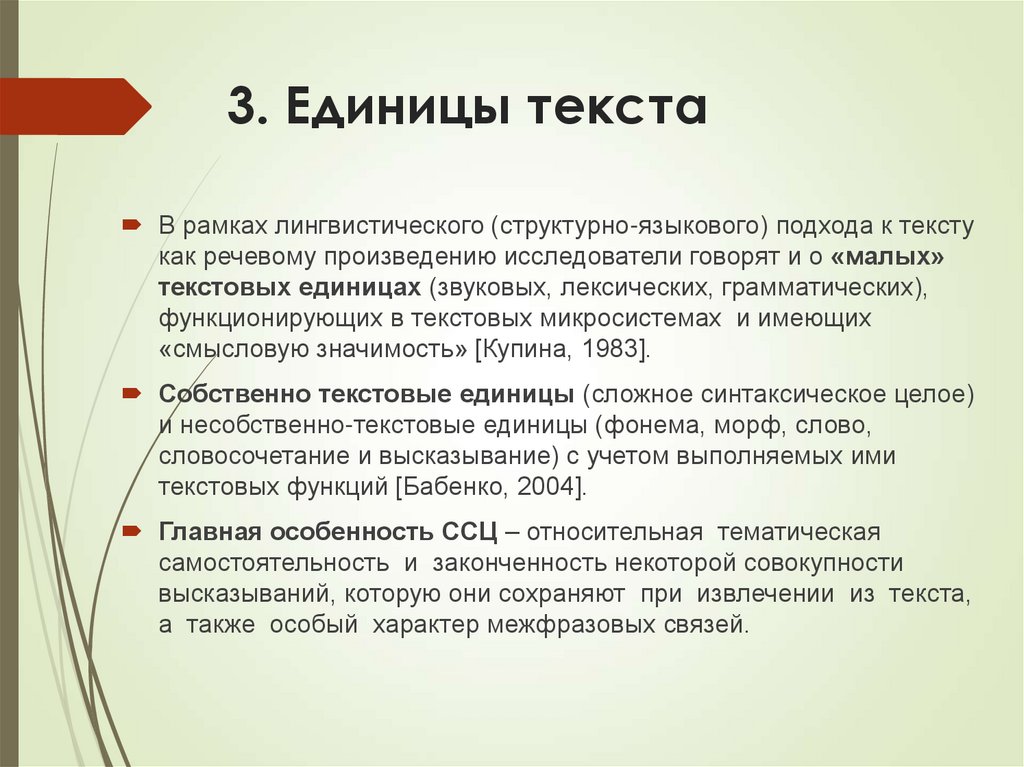 3. Единицы текста

В рамках лингвистического (структурно-языкового) подхода к тексту как речевому произведению исследователи говорят и о «малых» текстовых единицах (звуковых, лексических, грамматических), функционирующих в текстовых микросистемах и имеющих «смысловую значимость» [Купина, 1983].

Собственно текстовые единицы (сложное синтаксическое целое) и несобственно-текстовые единицы (фонема, морф, слово, словосочетание и высказывание) с учетом выполняемых ими текстовых функций [Бабенко, 2004].

Главная особенность ССЦ – относительная тематическая самостоятельность и законченность некоторой совокупности высказываний, которую они сохраняют при извлечении из текста, а также особый характер межфразовых связей.